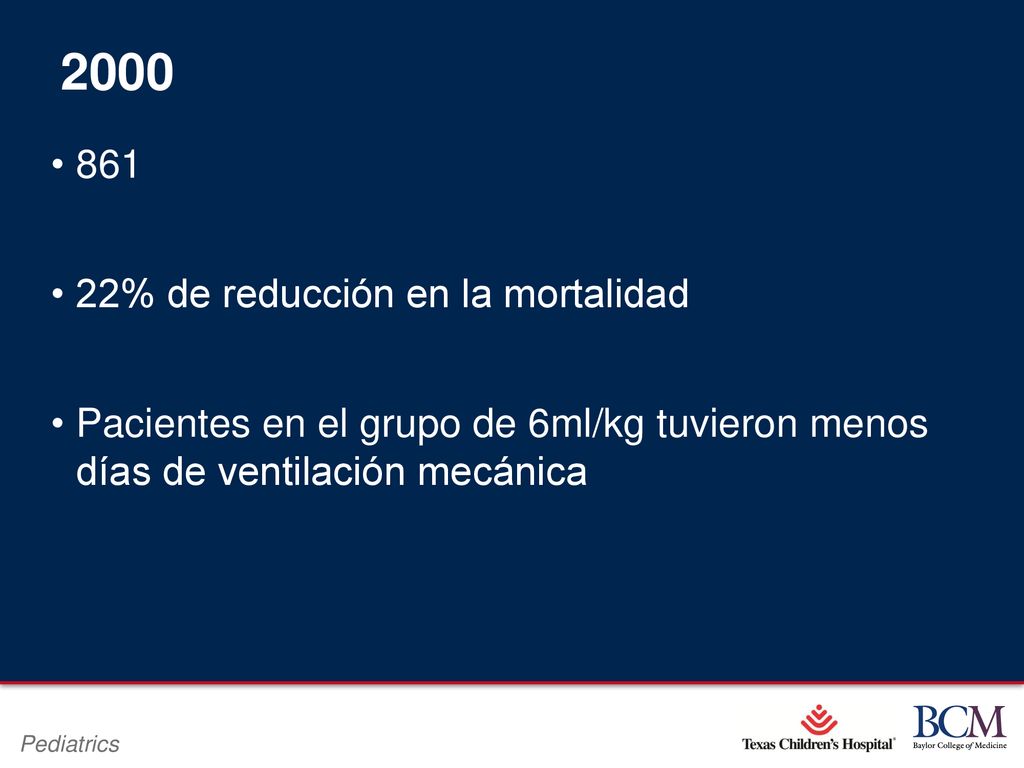 2000

• 861

• 22% de reducción en la mortalidad

• Pacientes en el grupo de 6ml/kg tuvieron menos días de ventilación mecánica

Pediatrics

Texas Children's Hospital

BCM
Baylor College of Medicine